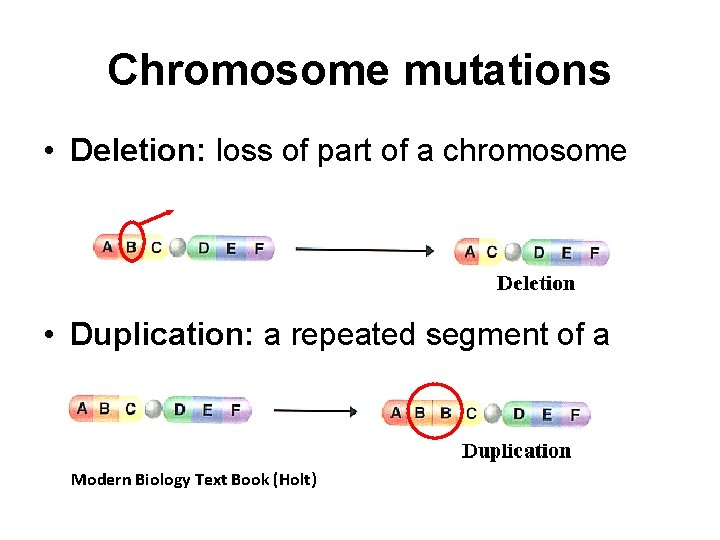 Chromosome mutations

• Deletion: loss of part of a chromosome

A B C D E F

A C D E F

Deletion

• Duplication: a repeated segment of a

A B C D E F

A B B C D E F

Duplication

Modern Biology Text Book (Holt)